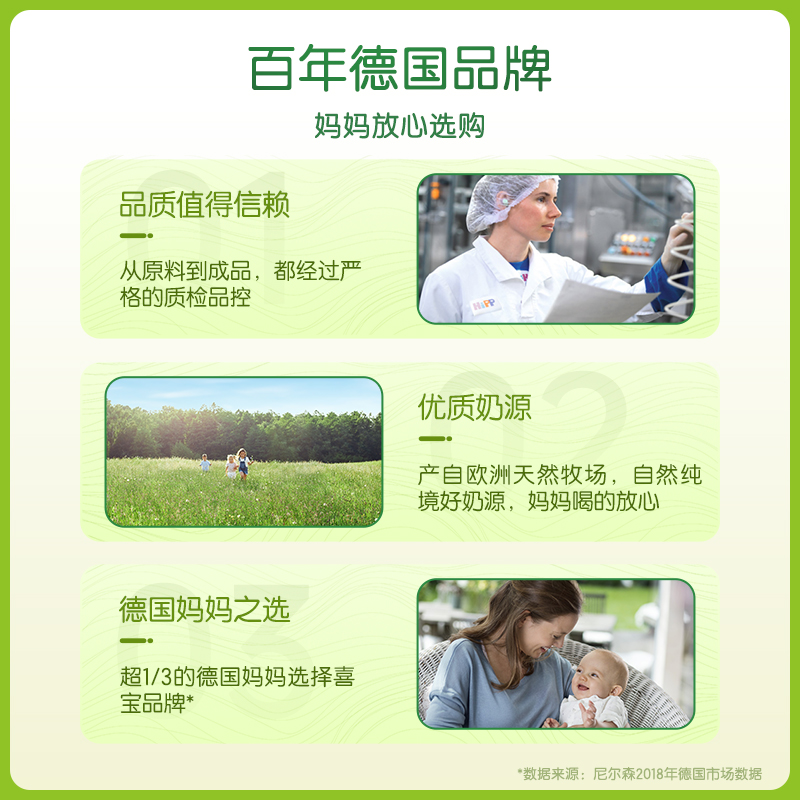 百年德国品牌

妈妈放心选购

01

品质值得信赖

从原料到成品，都经过严格的质检品控

HiPP

02

优质奶源

产自欧洲天然牧场，自然纯境好奶源，妈妈喝的放心

03

德国妈妈之选

超1/3的德国妈妈选择喜宝品牌*

*数据来源：尼尔森2018年德国市场数据